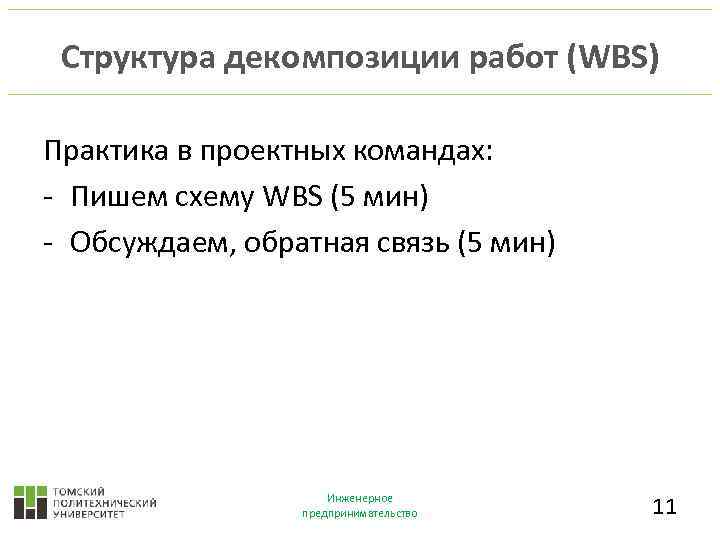 Структура декомпозиции работ (WBS)

Практика в проектных командах:
- Пишем схему WBS (5 мин)
- Обсуждаем, обратная связь (5 мин)

ТОМСКИЙ ПОЛИТЕХНИЧЕСКИЙ УНИВЕРСИТЕТ

Инженерное предпринимательство

11